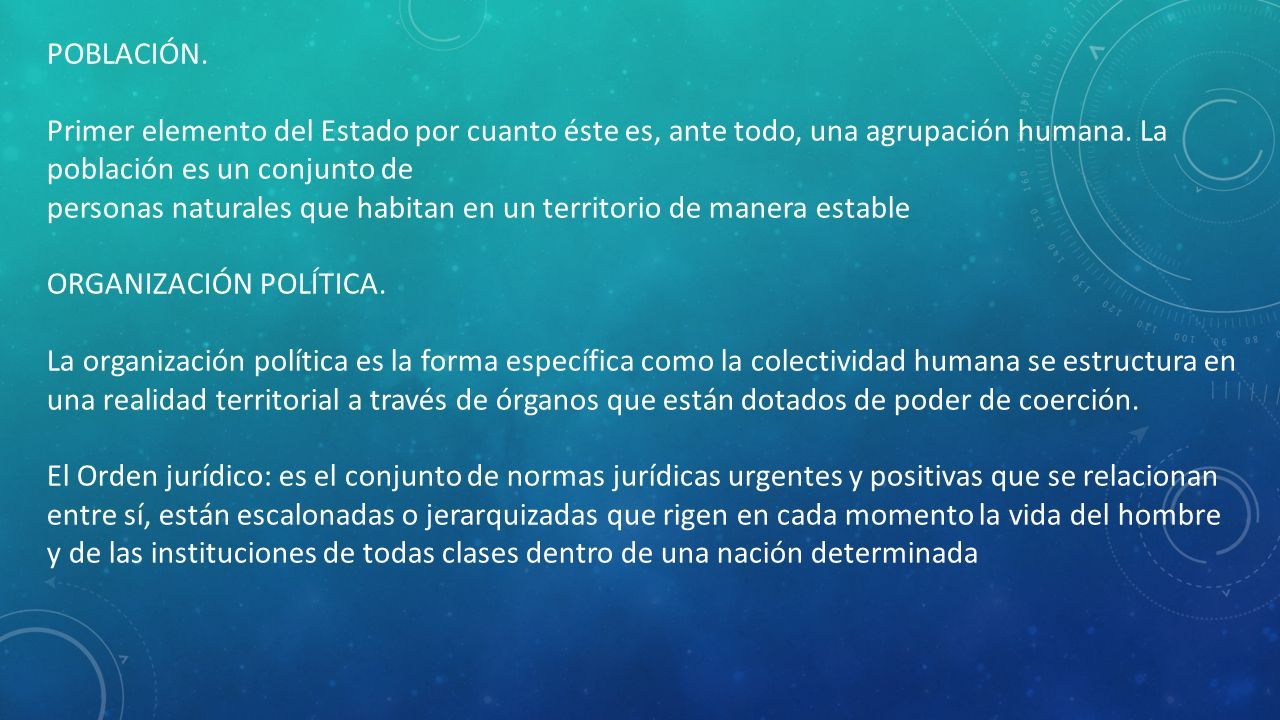 POBLACIÓN.

Primer elemento del Estado por cuanto éste es, ante todo, una agrupación humana. La población es un conjunto de
personas naturales que habitan en un territorio de manera estable

ORGANIZACIÓN POLÍTICA.

La organización política es la forma específica como la colectividad humana se estructura en una realidad territorial a través de órganos que están dotados de poder de coerción.

El Orden jurídico: es el conjunto de normas jurídicas urgentes y positivas que se relacionan entre sí, están escalonadas o jerarquizadas que rigen en cada momento la vida del hombre y de las instituciones de todas clases dentro de una nación determinada